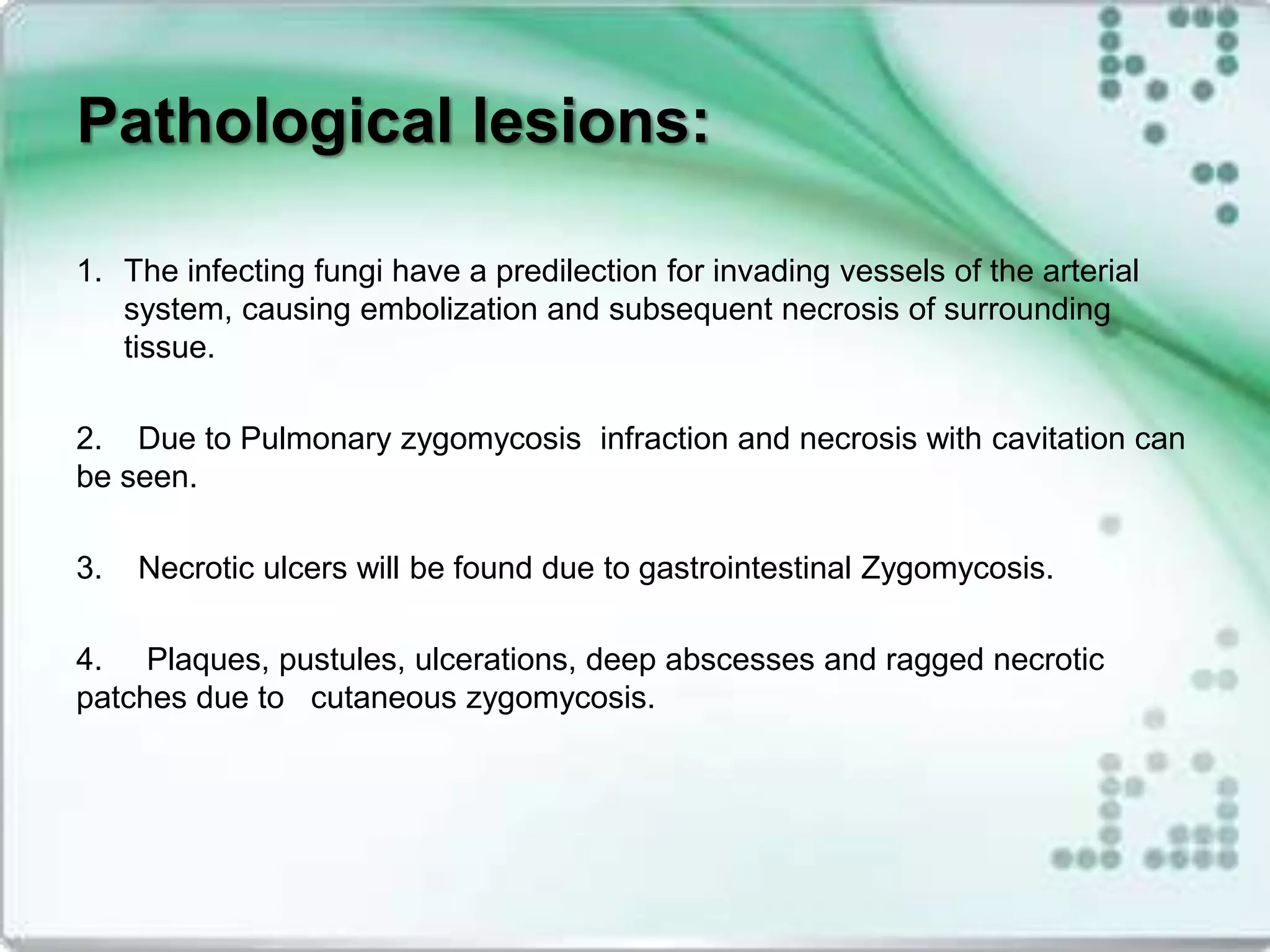 Pathological lesions:

1. The infecting fungi have a predilection for invading vessels of the arterial system, causing embolization and subsequent necrosis of surrounding tissue.

2. Due to Pulmonary zygomycosis infraction and necrosis with cavitation can be seen.

3. Necrotic ulcers will be found due to gastrointestinal Zygomycosis.

4. Plaques, pustules, ulcerations, deep abscesses and ragged necrotic patches due to cutaneous zygomycosis.